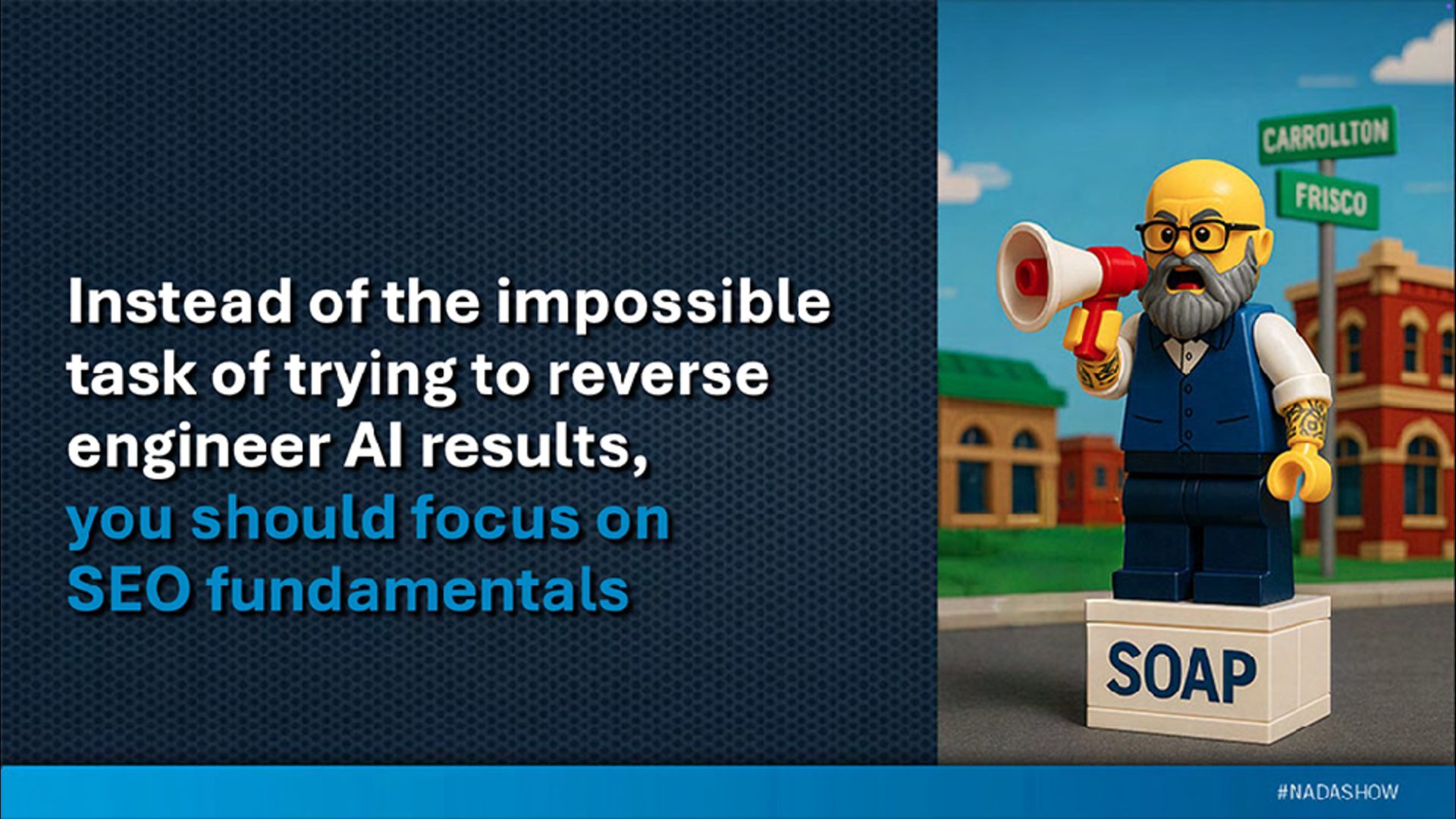 Instead of the impossible task of trying to reverse engineer AI results, you should focus on SEO fundamentals

CARROLLTON

FRISCO

SOAP

#NADASHOW